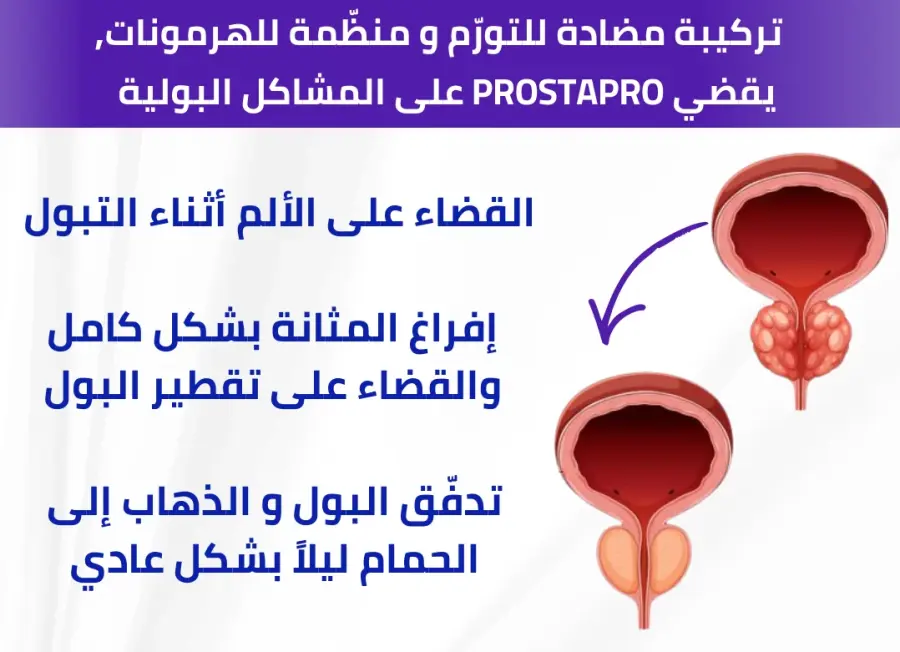 تركيبة مضادة للتورّم و منظّمة للهرمونات,
يقضي PROSTAPRO على المشاكل البولية

القضاء على الألم أثناء التبول

إفراغ المثانة بشكل كامل
والقضاء على تقطير البول

تدفّق البول و الذهاب إلى
الحمام ليلاً بشكل عادي